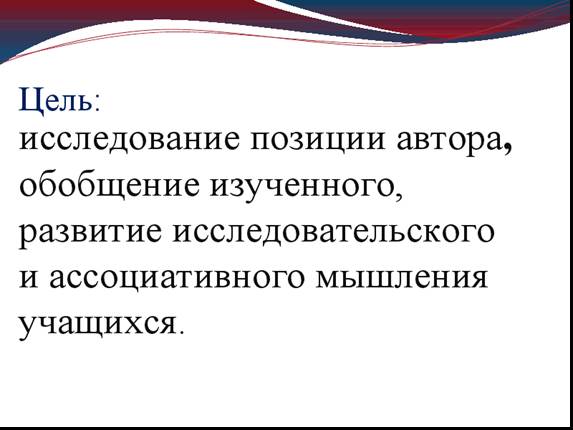 Цель:
исследование позиции автора, обобщение изученного, развитие исследовательского и ассоциативного мышления учащихся.